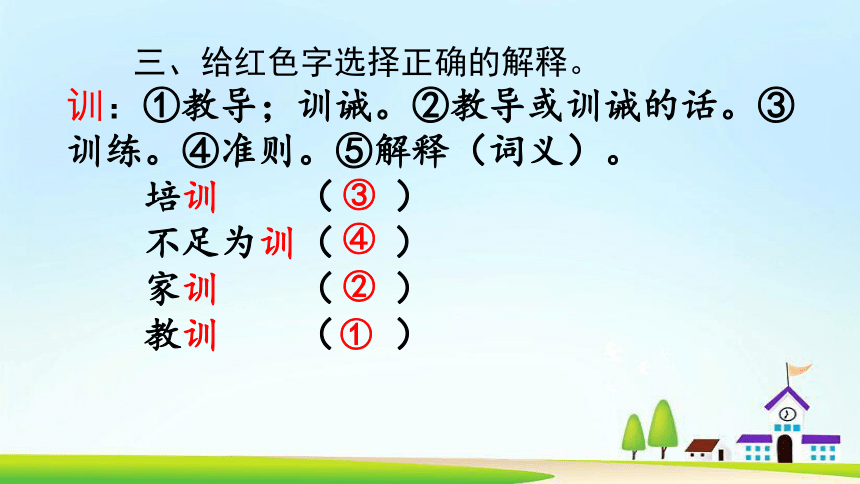 三、给红色字选择正确的解释。

训：①教导；训诫。②教导或训诫的话。③训练。④准则。⑤解释（词义）。

培训　（ ③ ）

不足为训（ ④ ）

家训　（ ② ）

教训　（ ① ）